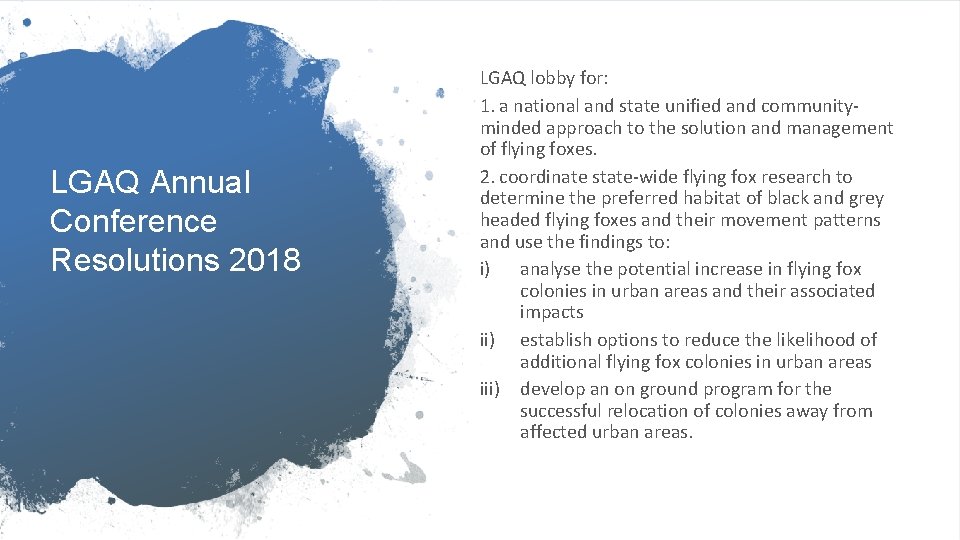 LGAQ Annual Conference Resolutions 2018

LGAQ lobby for:

1. a national and state unified and community-minded approach to the solution and management of flying foxes.

2. coordinate state-wide flying fox research to determine the preferred habitat of black and grey headed flying foxes and their movement patterns and use the findings to:

i) analyse the potential increase in flying fox colonies in urban areas and their associated impacts

ii) establish options to reduce the likelihood of additional flying fox colonies in urban areas

iii) develop an on ground program for the successful relocation of colonies away from affected urban areas.